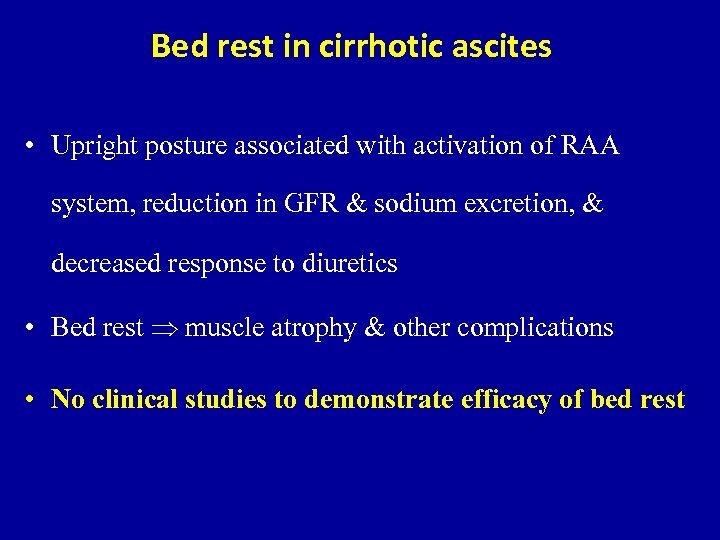 Bed rest in cirrhotic ascites

• Upright posture associated with activation of RAA system, reduction in GFR & sodium excretion, & decreased response to diuretics

• Bed rest $\Rightarrow$ muscle atrophy & other complications

• No clinical studies to demonstrate efficacy of bed rest